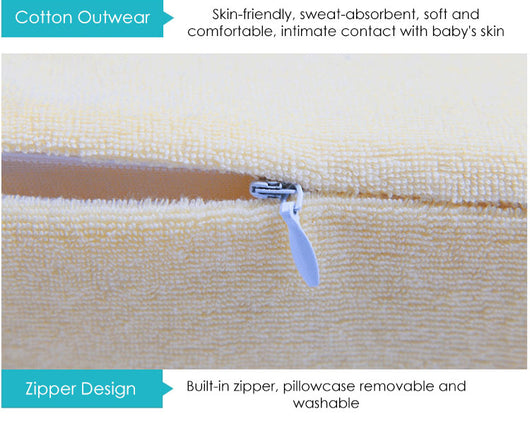 Cotton Outwear

Skin-friendly, sweat-absorbent, soft and comfortable, intimate contact with baby's skin

Zipper Design

Built-in zipper, pillowcase removable and washable